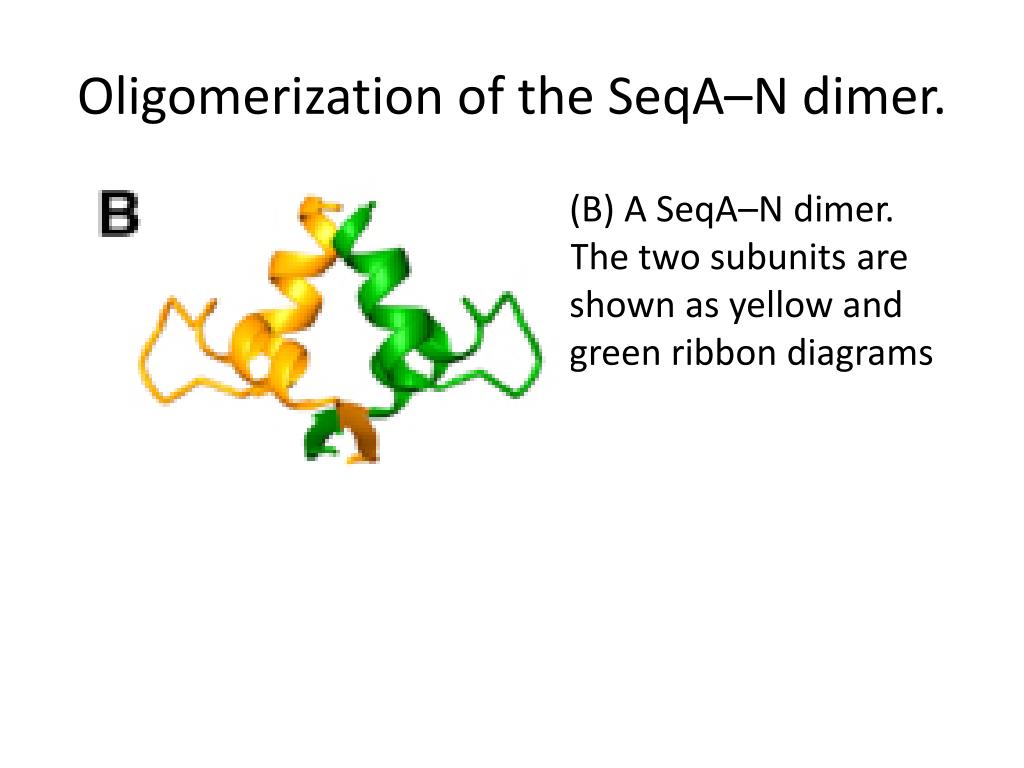 Oligomerization of the SeqA–N dimer.

B

(B) A SeqA–N dimer. The two subunits are shown as yellow and green ribbon diagrams